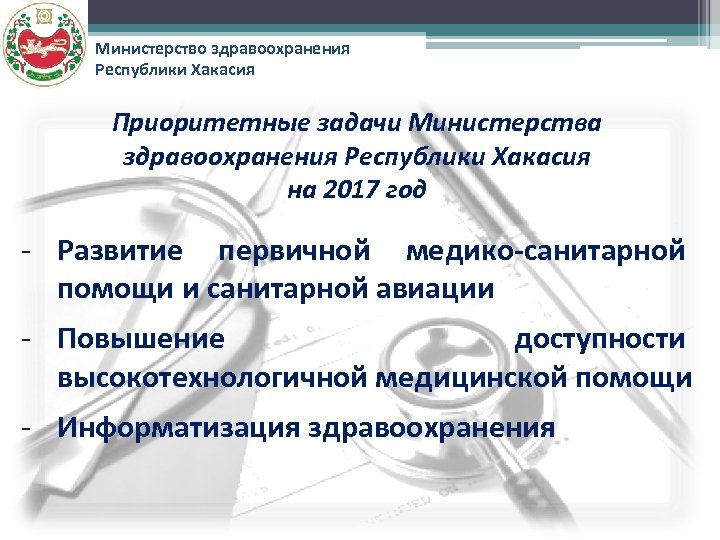 Министерство здравоохранения
Республики Хакасия

Приоритетные задачи Министерства здравоохранения Республики Хакасия на 2017 год

- Развитие первичной медико-санитарной помощи и санитарной авиации
- Повышение доступности высокотехнологичной медицинской помощи
- Информатизация здравоохранения